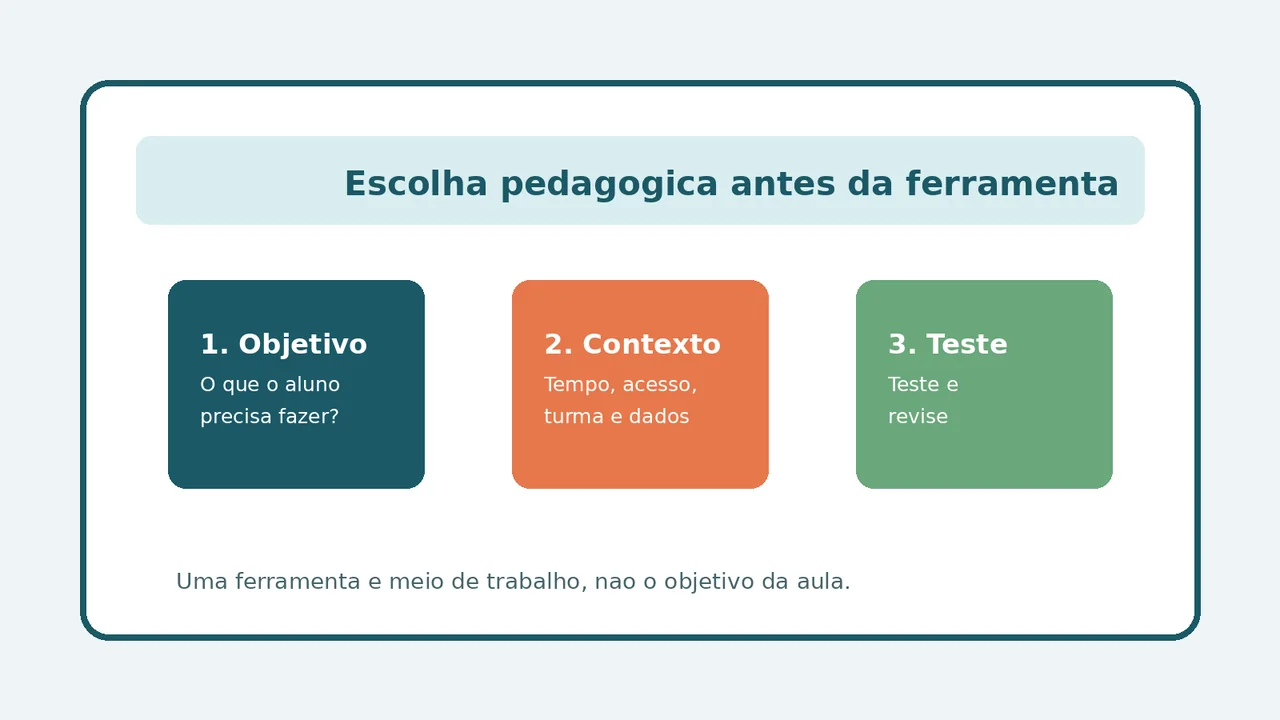 Escolha pedagogica antes da ferramenta

1. Objetivo
O que o aluno precisa fazer?

2. Contexto
Tempo, acesso, turma e dados

3. Teste
Teste e revise

Uma ferramenta e meio de trabalho, nao o objetivo da aula.